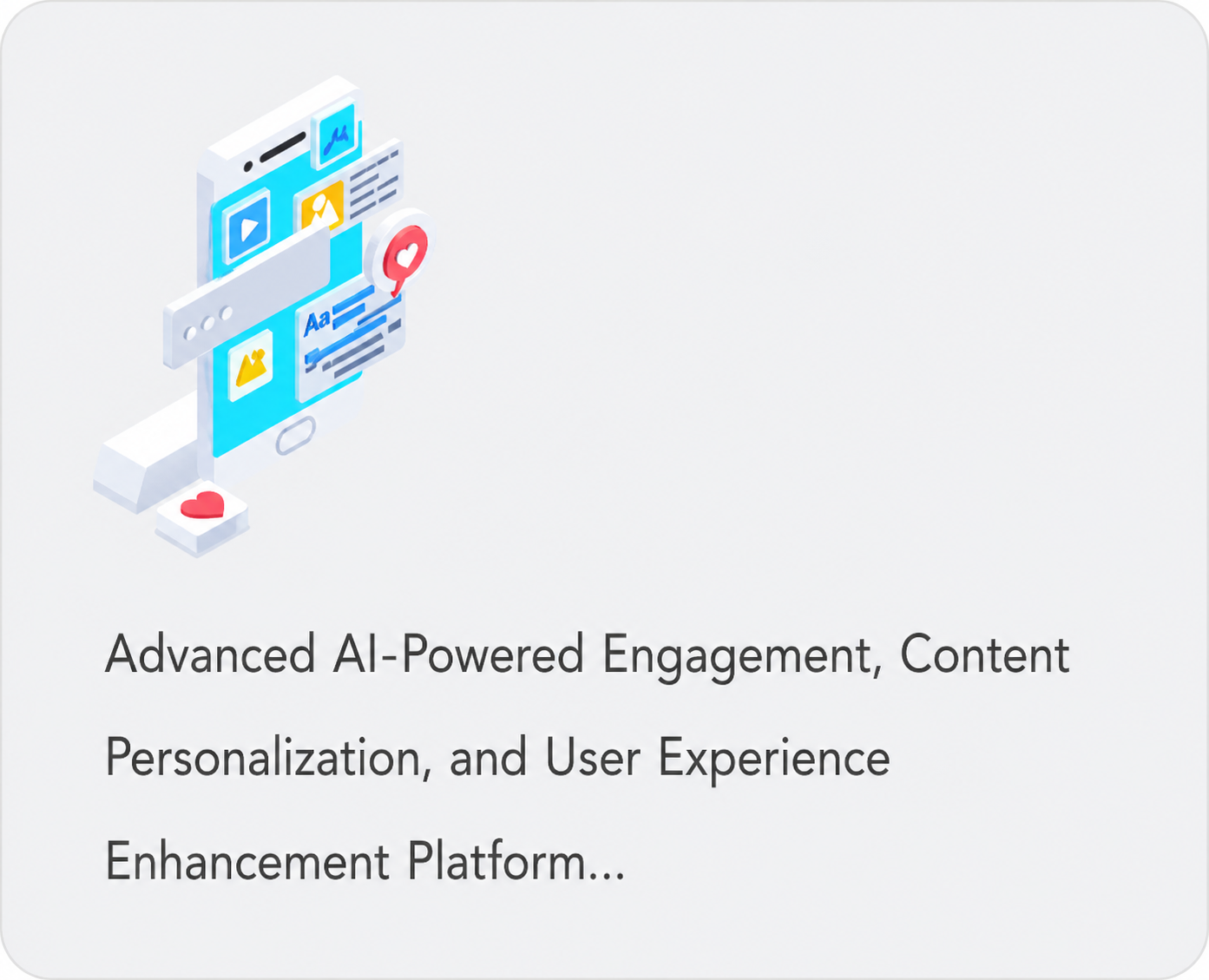 Aa

Advanced AI-Powered Engagement, Content Personalization, and User Experience Enhancement Platform...